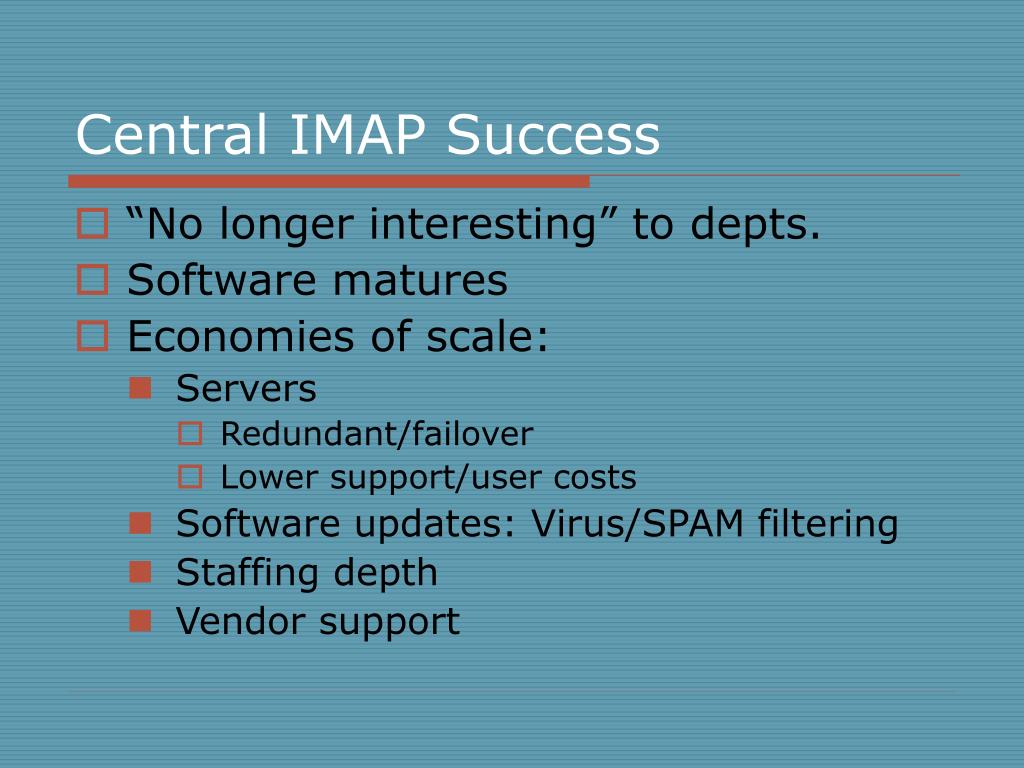 Central IMAP Success

“No longer interesting” to depts.
Software matures
Economies of scale:
Servers
Redundant/failover
Lower support/user costs
Software updates: Virus/SPAM filtering
Staffing depth
Vendor support